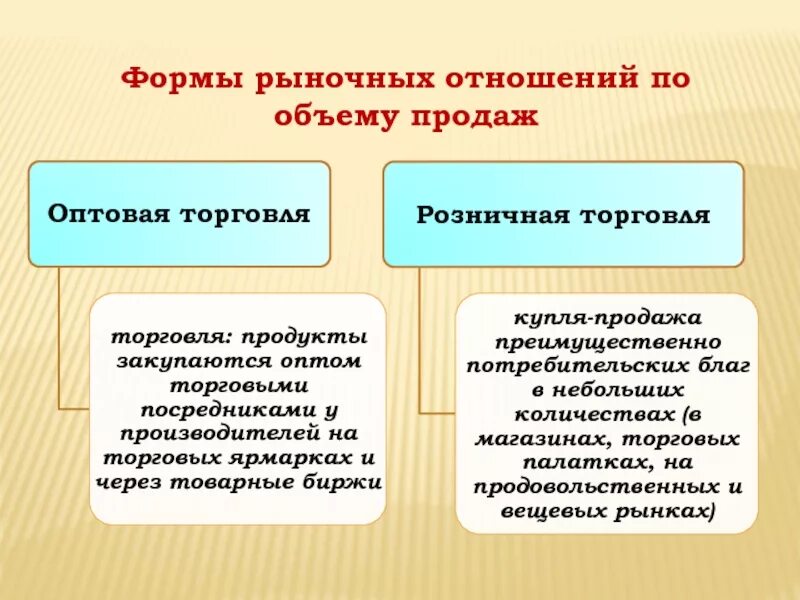 Формы рыночных отношений по объему продаж

Оптовая торговля

торговля: продукты закупаются оптом торговыми посредниками у производителей на торговых ярмарках и через товарные биржи

Розничная торговля

купля-продажа преимущественно потребительских благ в небольших количествах (в магазинах, торговых палатках, на продовольственных и вещевых рынках)